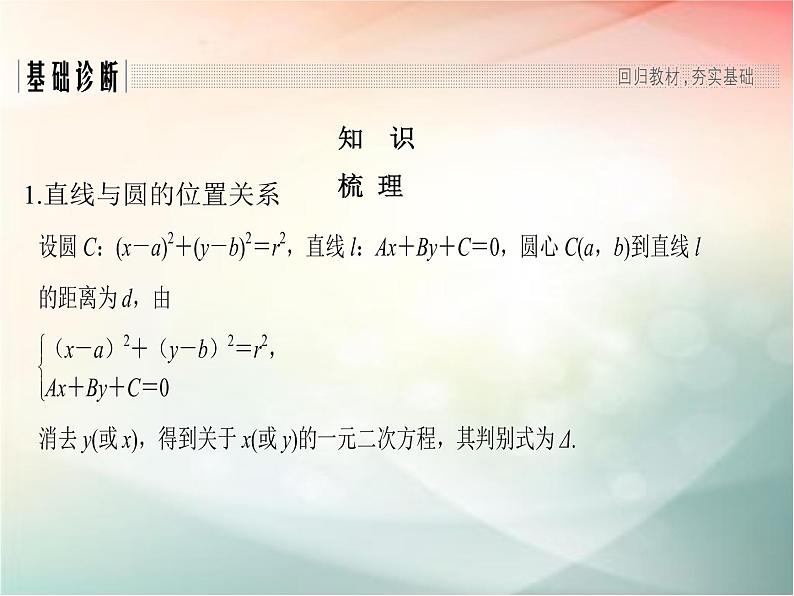 基础诊断

回归教材，夯实基础

知 识

梳 理

1.直线与圆的位置关系

设圆 $C$：$(x-a)^2+(y-b)^2=r^2$，直线 $l$：$Ax+By+C=0$，圆心 $C(a，b)$到直线 $l$ 的距离为 $d$，由

$\begin{cases}(x-a)^2+(y-b)^2=r^2, \\ Ax+By+C=0\end{cases}$

消去 $y$(或 $x$)，得到关于 $x$(或 $y$)的一元二次方程，其判别式为 $\Delta$.